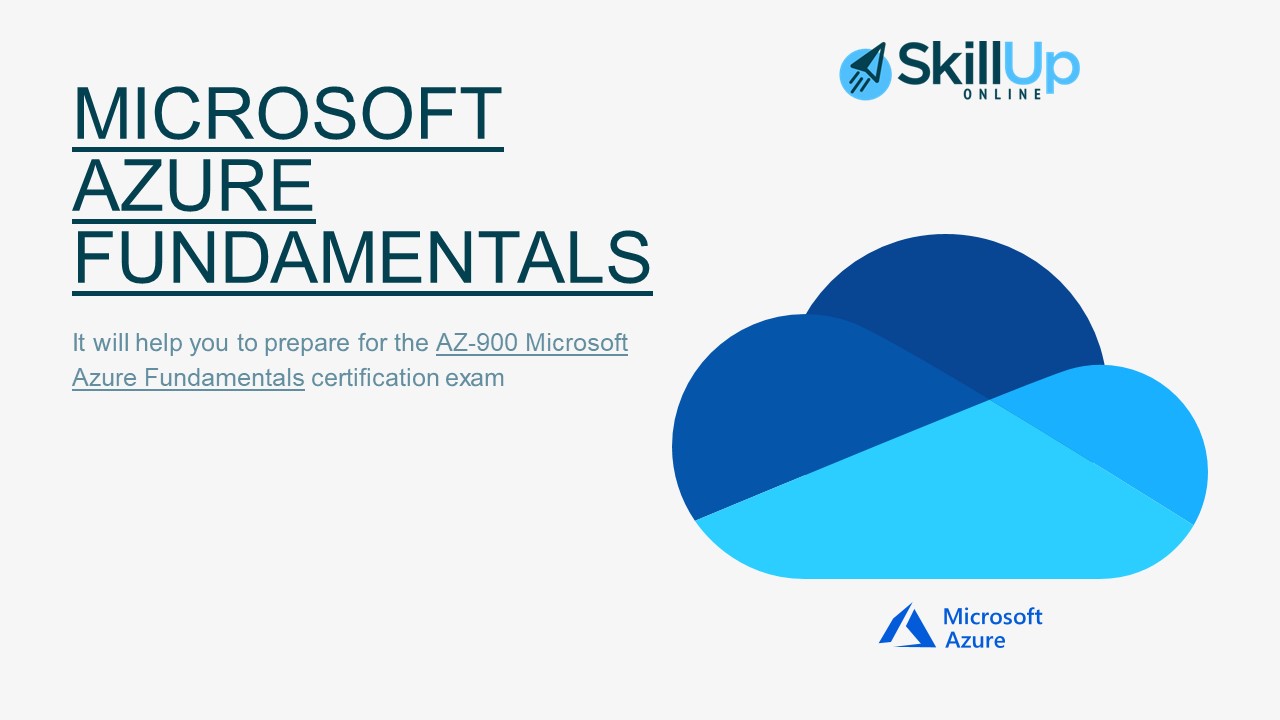 SkillUp ONLINE

MICROSOFT AZURE FUNDAMENTALS

It will help you to prepare for the AZ-900 Microsoft Azure Fundamentals certification exam

Microsoft Azure